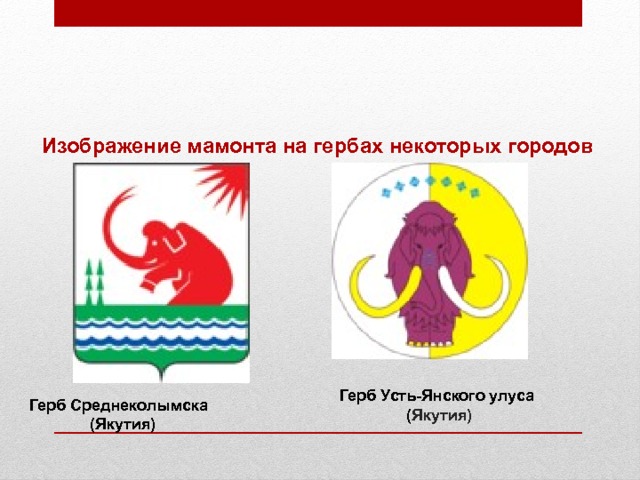 Изображение мамонта на гербах некоторых городов

Герб Среднеколымска (Якутия)

Герб Усть-Янского улуса (Якутия)